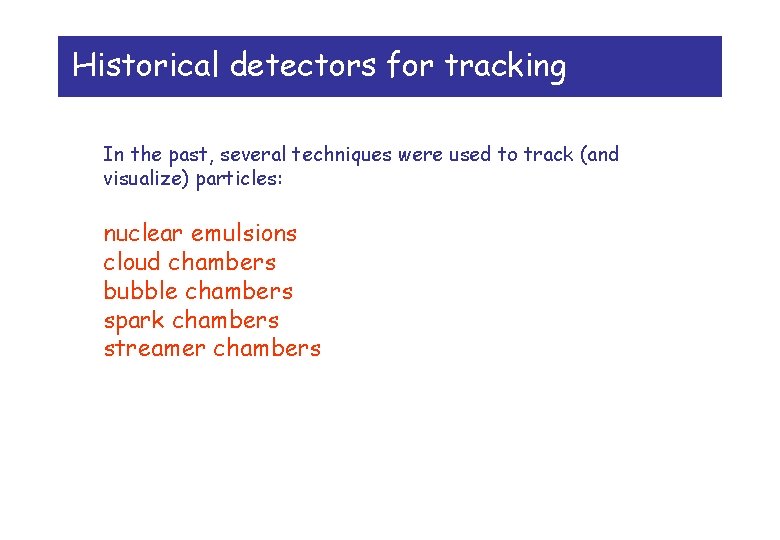 Historical detectors for tracking

In the past, several techniques were used to track (and visualize) particles:

nuclear emulsions
cloud chambers
bubble chambers
spark chambers
streamer chambers